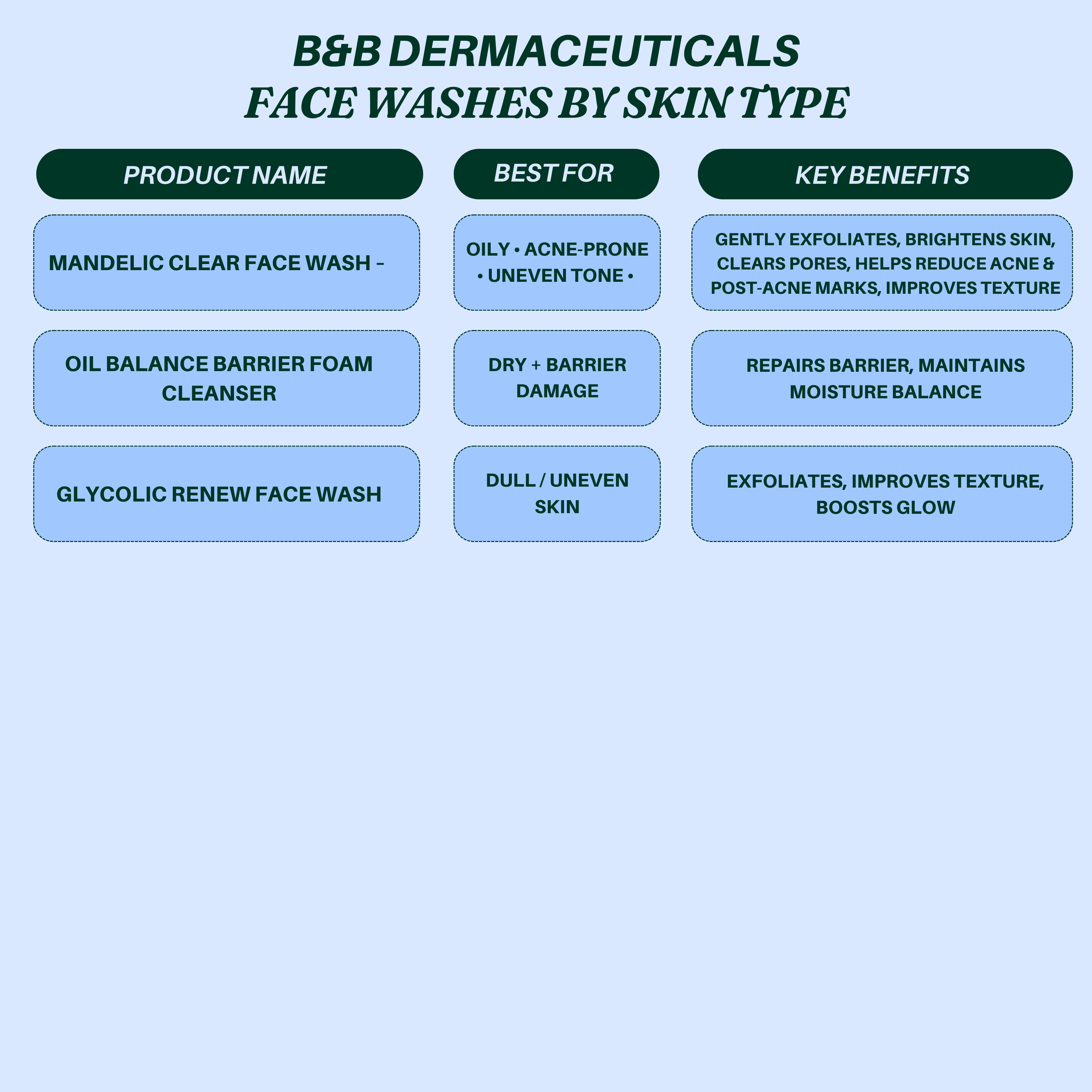 B&B DERMACEUTICALS
FACE WASHES BY SKIN TYPE

| PRODUCT NAME | BEST FOR | KEY BENEFITS |
|---|---|---|
| MANDELIC CLEAR FACE WASH – | OILY • ACNE-PRONE • UNEVEN TONE • | GENTLY EXFOLIATES, BRIGHTENS SKIN, CLEARS PORES, HELPS REDUCE ACNE & POST-ACNE MARKS, IMPROVES TEXTURE |
| OIL BALANCE BARRIER FOAM CLEANSER | DRY + BARRIER DAMAGE | REPAIRS BARRIER, MAINTAINS MOISTURE BALANCE |
| GLYCOLIC RENEW FACE WASH | DULL / UNEVEN SKIN | EXFOLIATES, IMPROVES TEXTURE, BOOSTS GLOW |